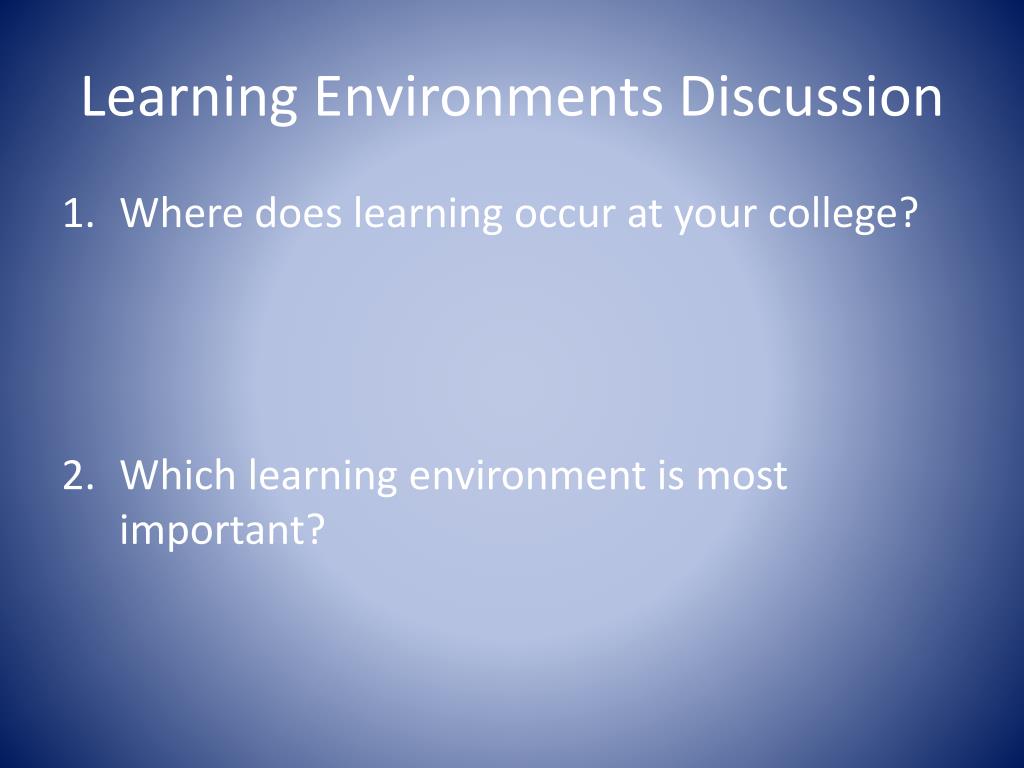 Learning Environments Discussion

1. Where does learning occur at your college?

2. Which learning environment is most important?